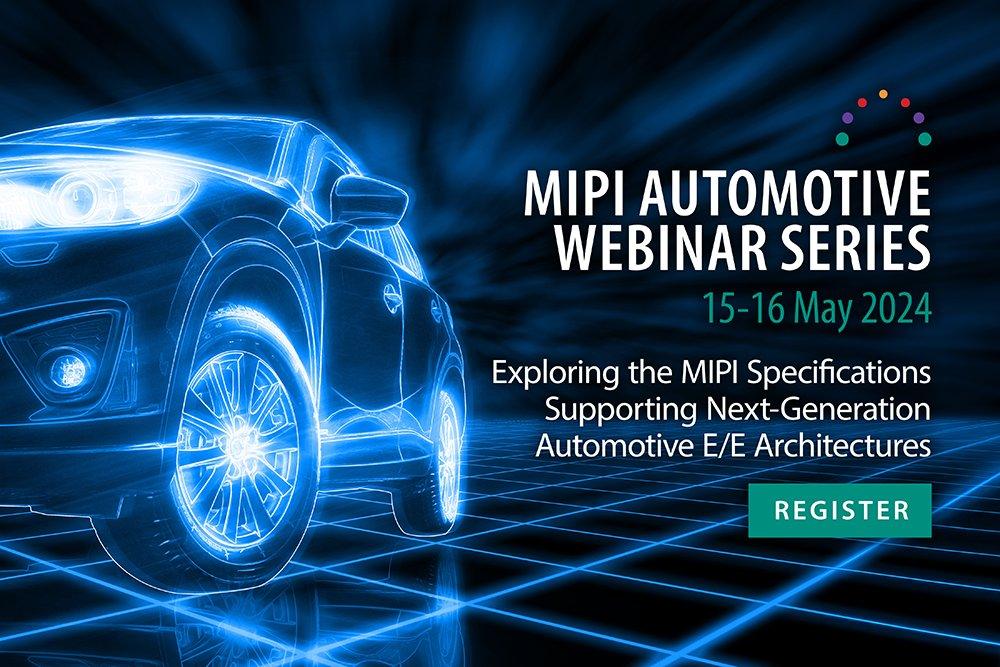 MIPI AUTOMOTIVE WEBINAR SERIES

15-16 May 2024

Exploring the MIPI Specifications Supporting Next-Generation Automotive E/E Architectures

REGISTER